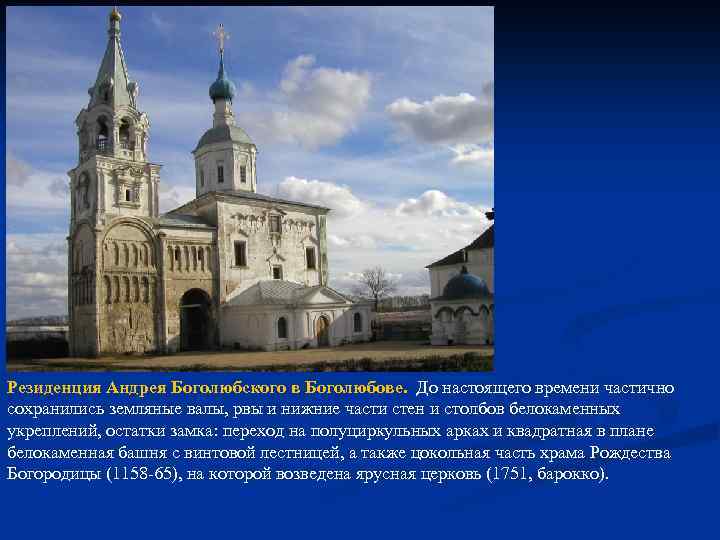 Резиденция Андрея Боголюбского в Боголюбове. До настоящего времени частично сохранились земляные валы, рвы и нижние части стен и столбов белокаменных укреплений, остатки замка: переход на полуциркульных арках и квадратная в плане белокаменная башня с винтовой лестницей, а также цокольная часть храма Рождества Богородицы (1158-65), на которой возведена ярусная церковь (1751, барокко).